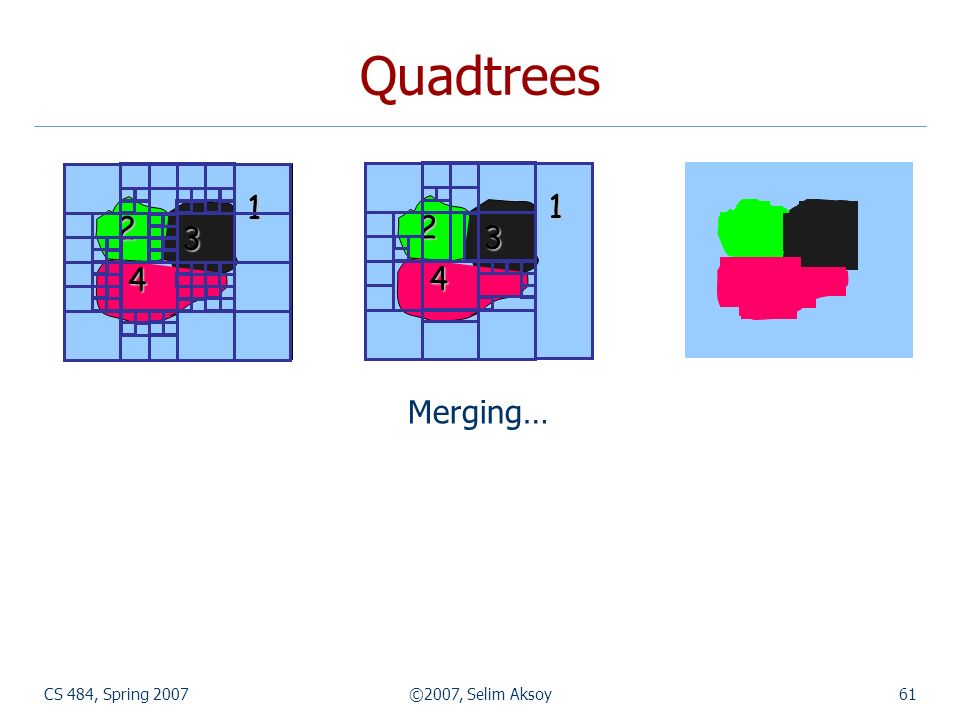 Quadtrees

1
2
3
4

1
2
3
4

Merging…

CS 484, Spring 2007

©2007, Selim Aksoy

61